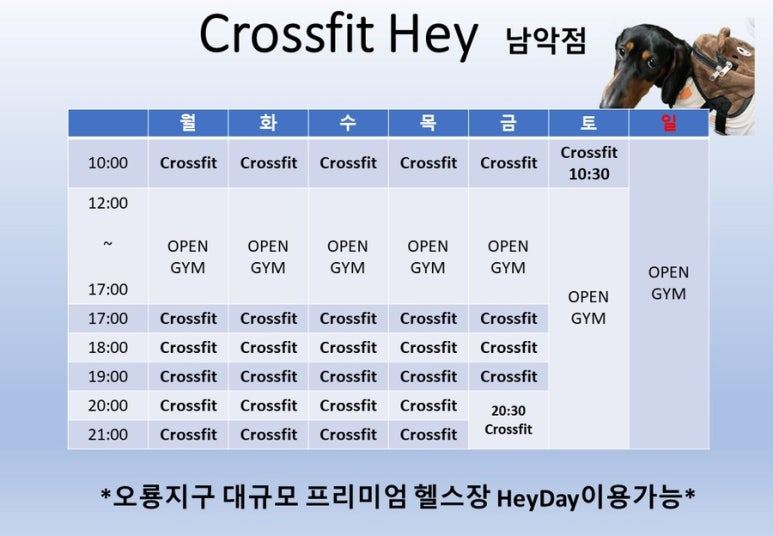 Crossfit Hey 남악점

| | 월 | 화 | 수 | 목 | 금 | 토 | 일 |
|---|---|---|---|---|---|---|---|
| 10:00 | Crossfit | Crossfit | Crossfit | Crossfit | Crossfit | Crossfit 10:30 | OPEN GYM |
| 12:00 ~ 17:00 | OPEN GYM | OPEN GYM | OPEN GYM | OPEN GYM | OPEN GYM | OPEN GYM | |
| 17:00 | Crossfit | Crossfit | Crossfit | Crossfit | Crossfit | | |
| 18:00 | Crossfit | Crossfit | Crossfit | Crossfit | Crossfit | | |
| 19:00 | Crossfit | Crossfit | Crossfit | Crossfit | Crossfit | | |
| 20:00 | Crossfit | Crossfit | Crossfit | Crossfit | 20:30 Crossfit | | |
| 21:00 | Crossfit | Crossfit | Crossfit | Crossfit | | | |

*오룡지구 대규모 프리미엄 헬스장 HeyDay이용가능*